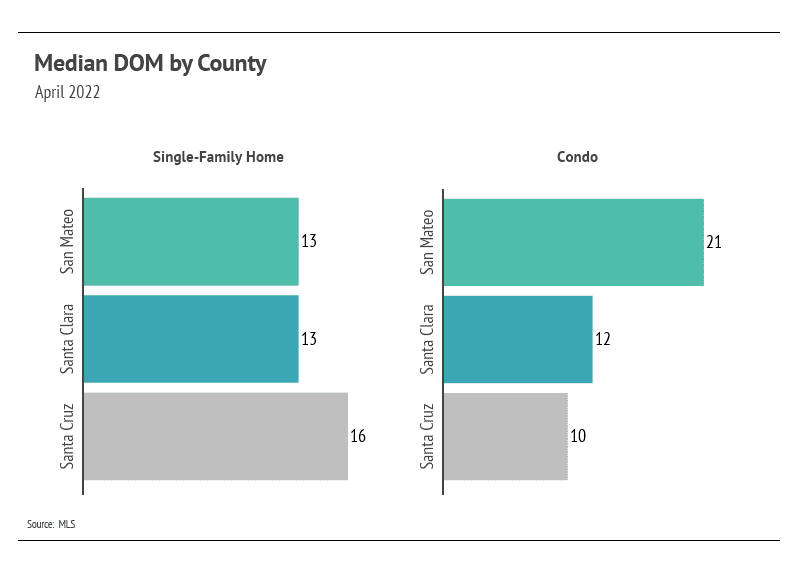 Median DOM by County
April 2022

Single-Family Home

San Mateo 13
Santa Clara 13
Santa Cruz 16

Condo

San Mateo 21
Santa Clara 12
Santa Cruz 10

Source: MLS